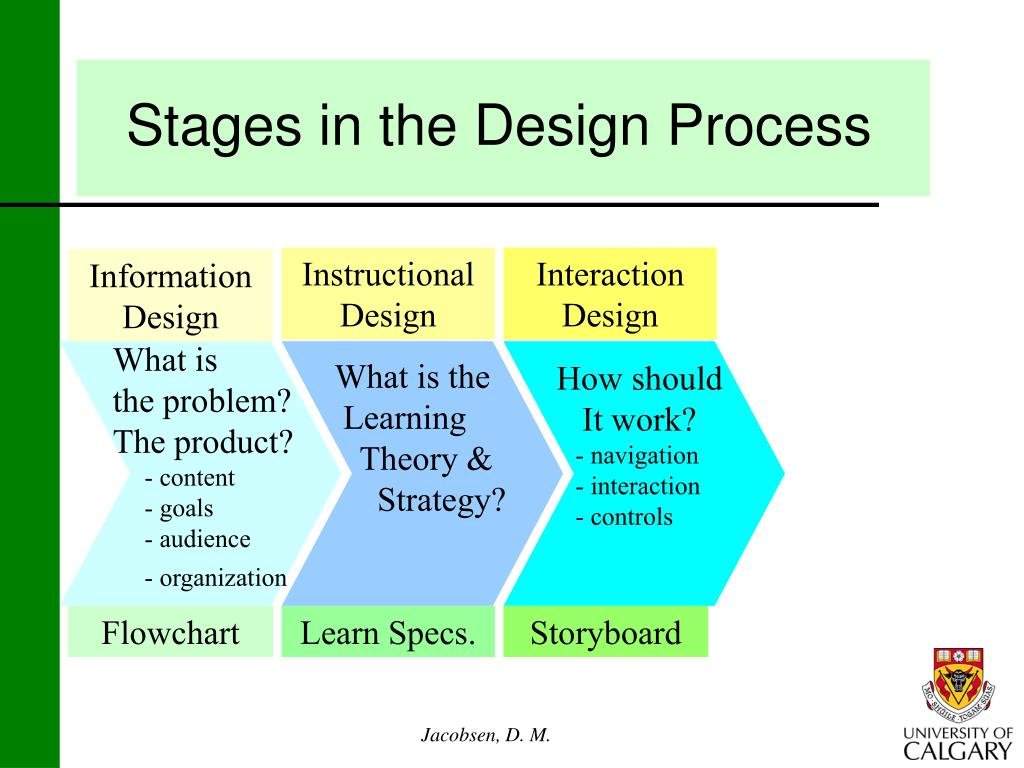 Stages in the Design Process

Information Design

What is the problem? The product?
- content
- goals
- audience
- organization

Flowchart

Instructional Design

What is the Learning Theory & Strategy?

Learn Specs.

Interaction Design

How should It work?
- navigation
- interaction
- controls

Storyboard

Jacobsen, D. M.

UNIVERSITY OF CALGARY